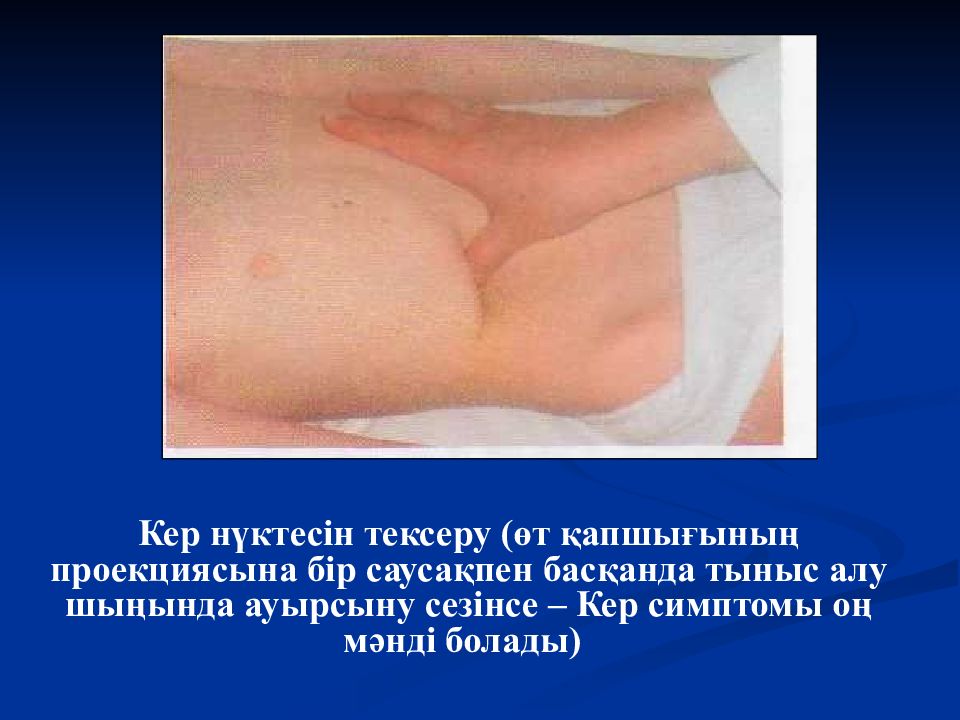 Кер нүктесін тексеру (өт қапшығының проекциясына бір саусақпен басқанда тыныс алу шыңында ауырсыну сезінсе – Кер симптомы оң мәнді болады)